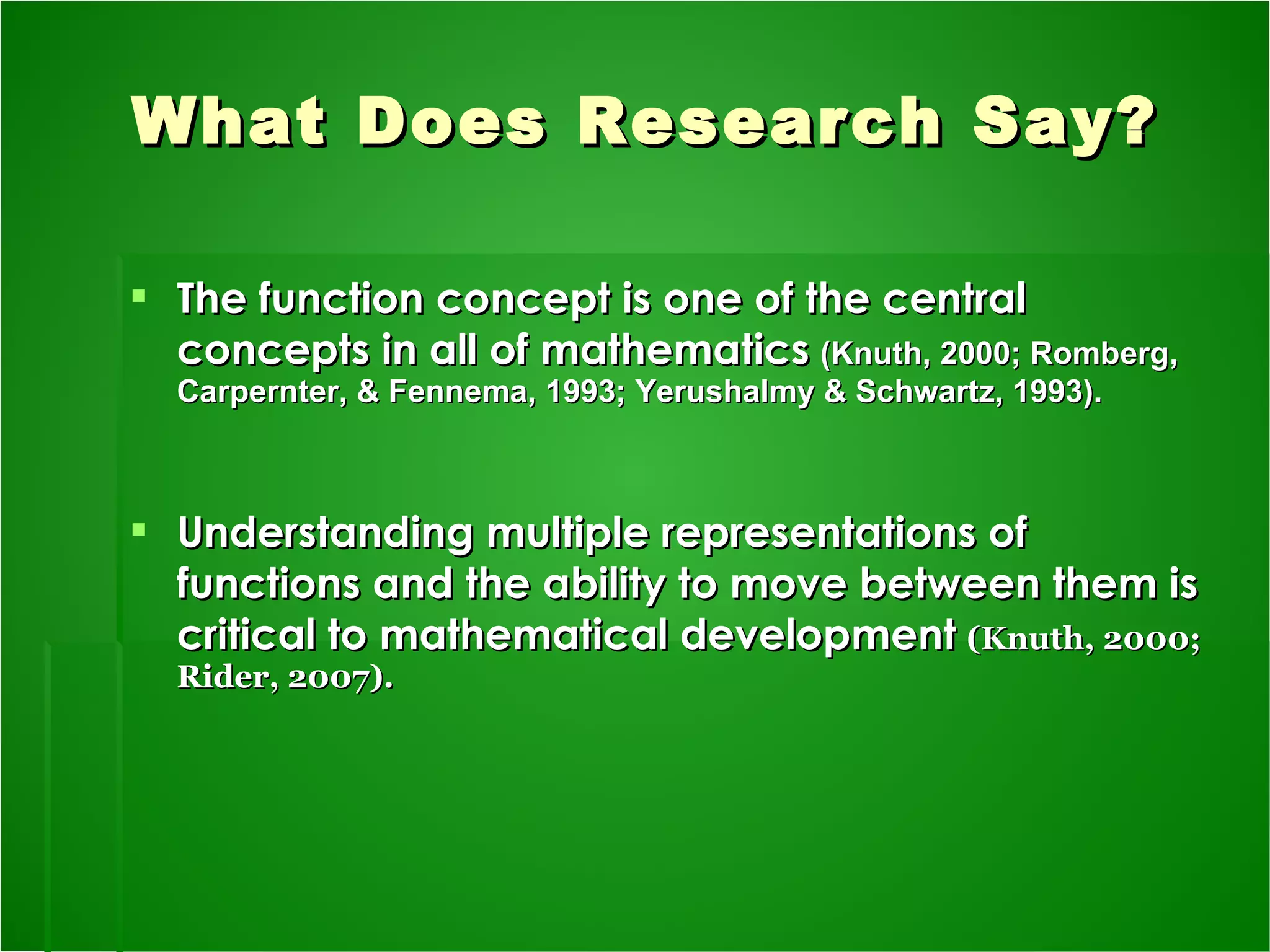 What Does Research Say?

▪ The function concept is one of the central concepts in all of mathematics (Knuth, 2000; Romberg, Carpernter, & Fennema, 1993; Yerushalmy & Schwartz, 1993).

▪ Understanding multiple representations of functions and the ability to move between them is critical to mathematical development (Knuth, 2000; Rider, 2007).